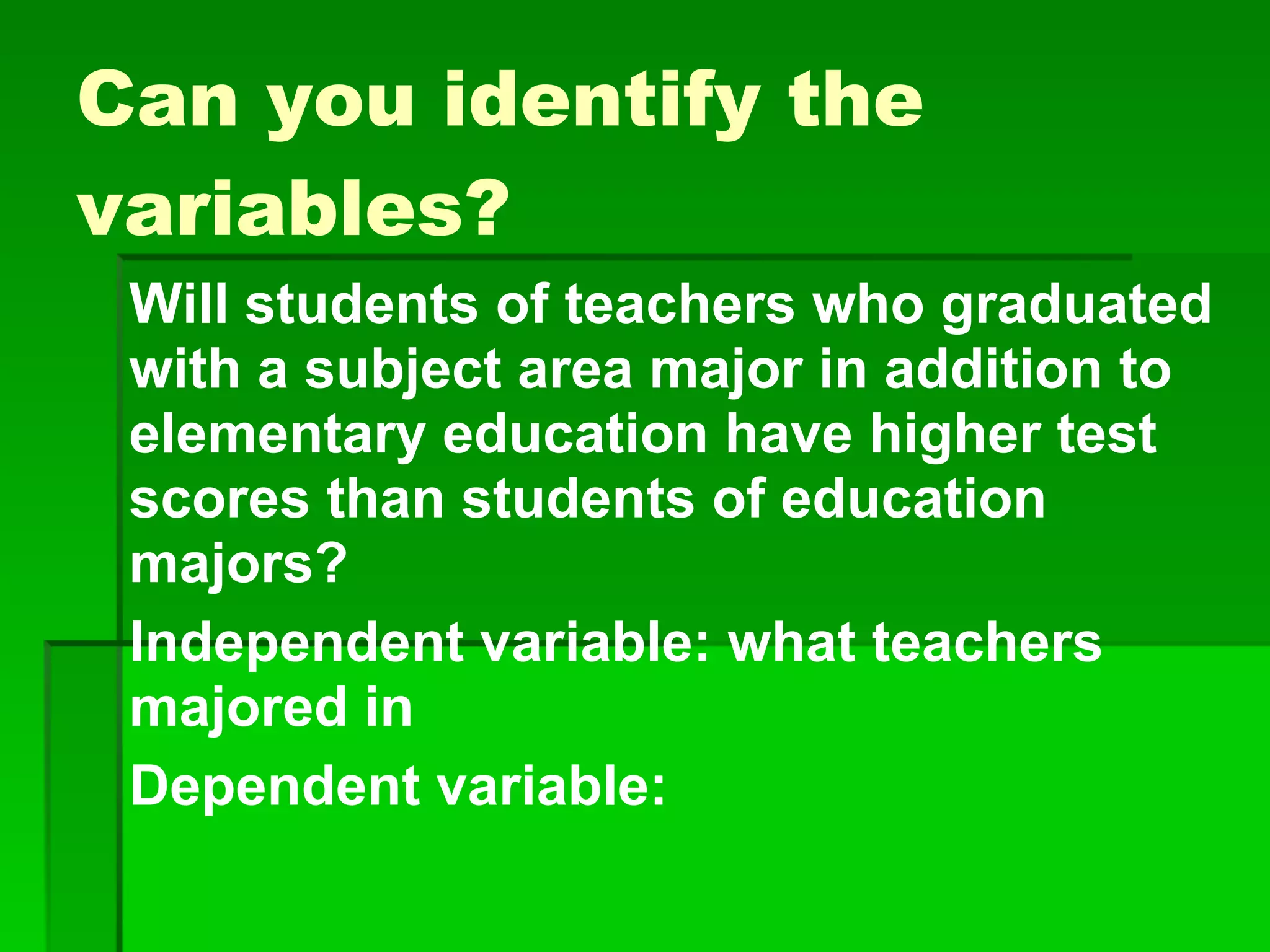 Can you identify the variables?

Will students of teachers who graduated with a subject area major in addition to elementary education have higher test scores than students of education majors?

Independent variable: what teachers majored in

Dependent variable: